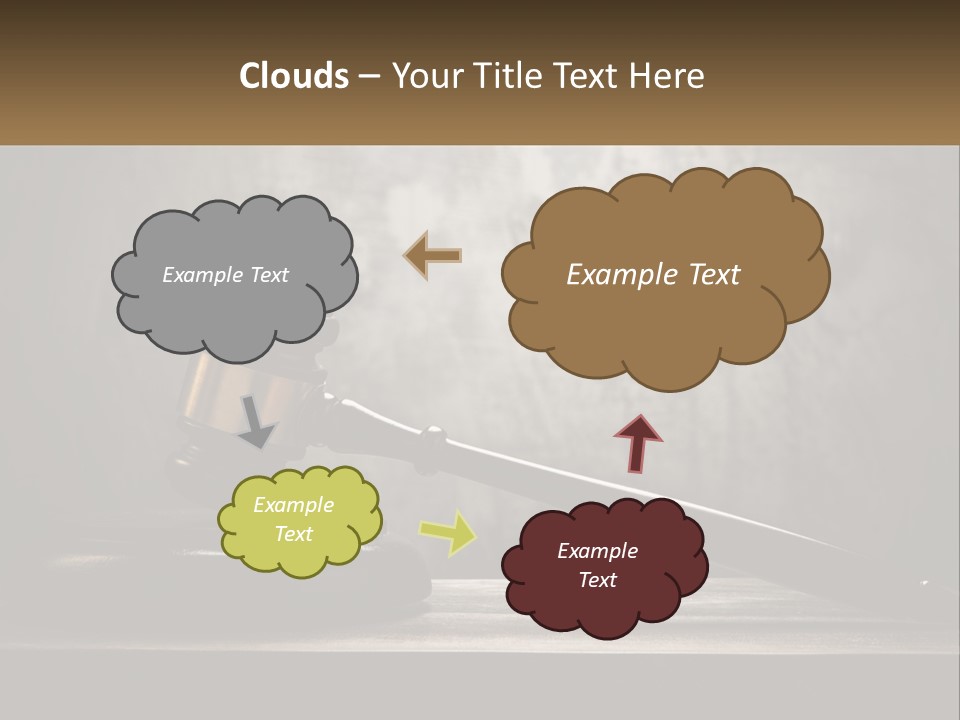 Clouds – Your Title Text Here

Example Text

Example Text

Example Text

Example Text